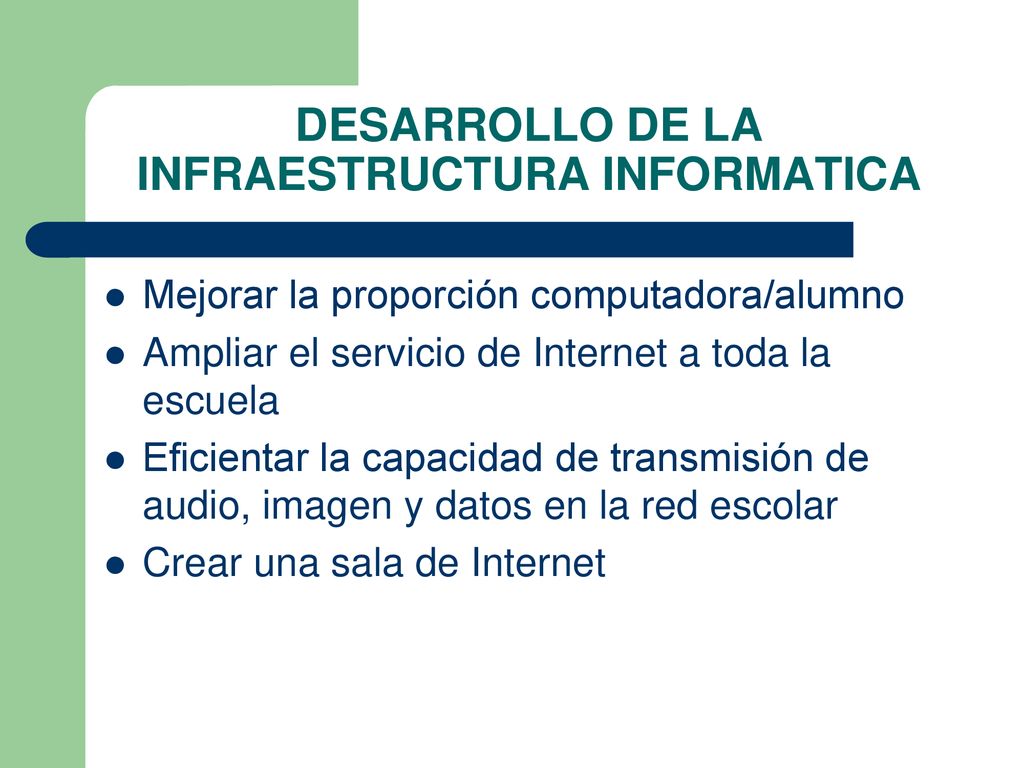 DESARROLLO DE LA INFRAESTRUCTURA INFORMATICA

- Mejorar la proporción computadora/alumno
- Ampliar el servicio de Internet a toda la escuela
- Eficientar la capacidad de transmisión de audio, imagen y datos en la red escolar
- Crear una sala de Internet